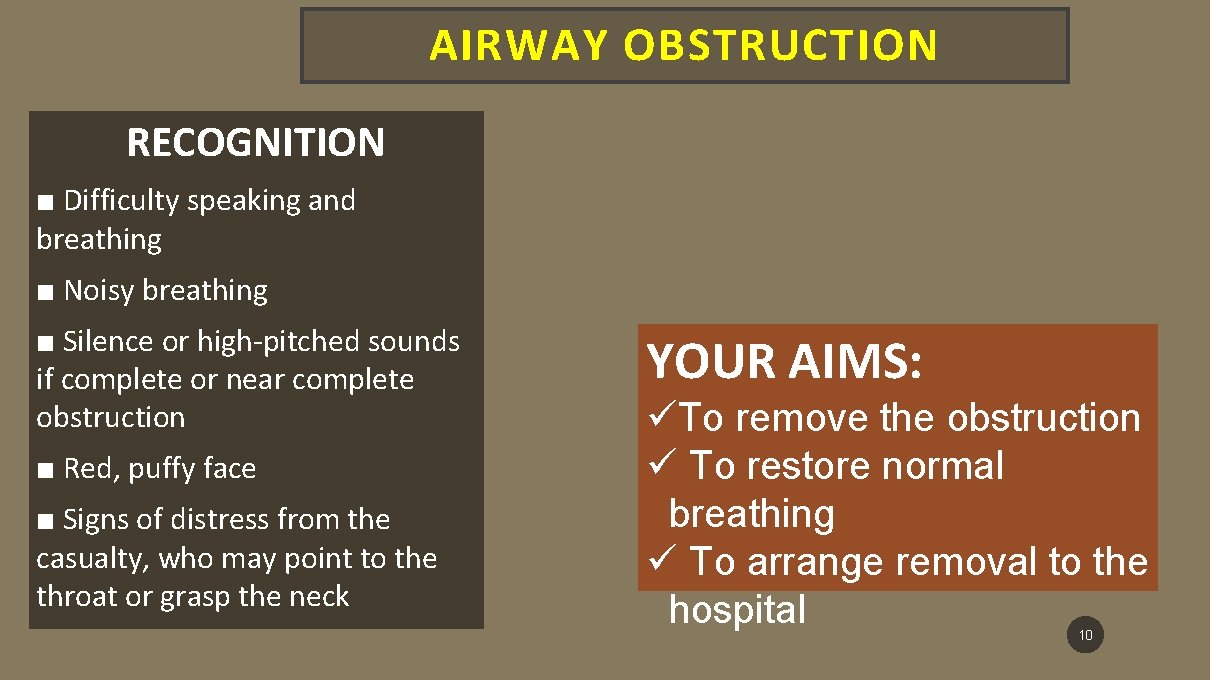 AIRWAY OBSTRUCTION

RECOGNITION

■ Difficulty speaking and breathing

■ Noisy breathing

■ Silence or high-pitched sounds if complete or near complete obstruction

■ Red, puffy face

■ Signs of distress from the casualty, who may point to the throat or grasp the neck

YOUR AIMS:

✓To remove the obstruction
✓ To restore normal breathing
✓ To arrange removal to the hospital

10